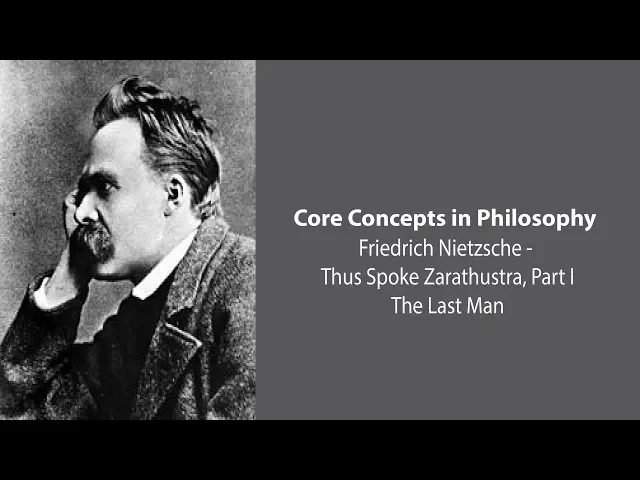 Core Concepts in Philosophy
Friedrich Nietzsche -
Thus Spoke Zarathustra, Part I
The Last Man